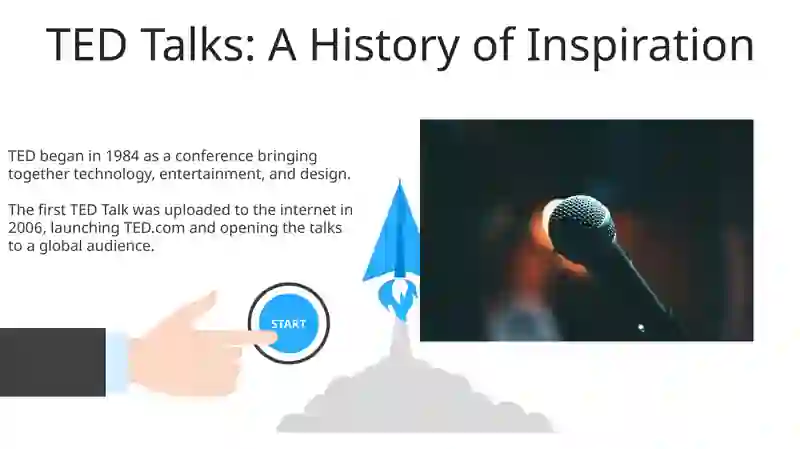 TED Talks: A History of Inspiration

TED began in 1984 as a conference bringing together technology, entertainment, and design.

The first TED Talk was uploaded to the internet in 2006, launching TED.com and opening the talks to a global audience.

START